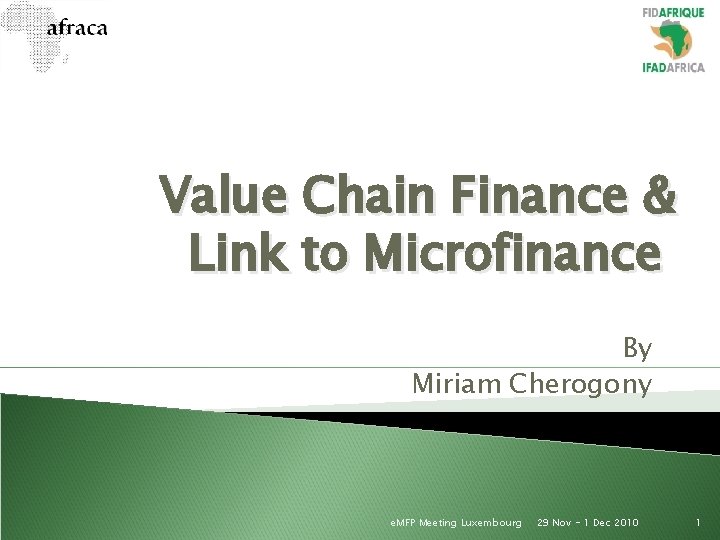 afraca

FIDAFRIQUE
IFADAFRICA

Value Chain Finance & Link to Microfinance

By
Miriam Cherogony

eMFP Meeting Luxembourg 29 Nov - 1 Dec 2010 1